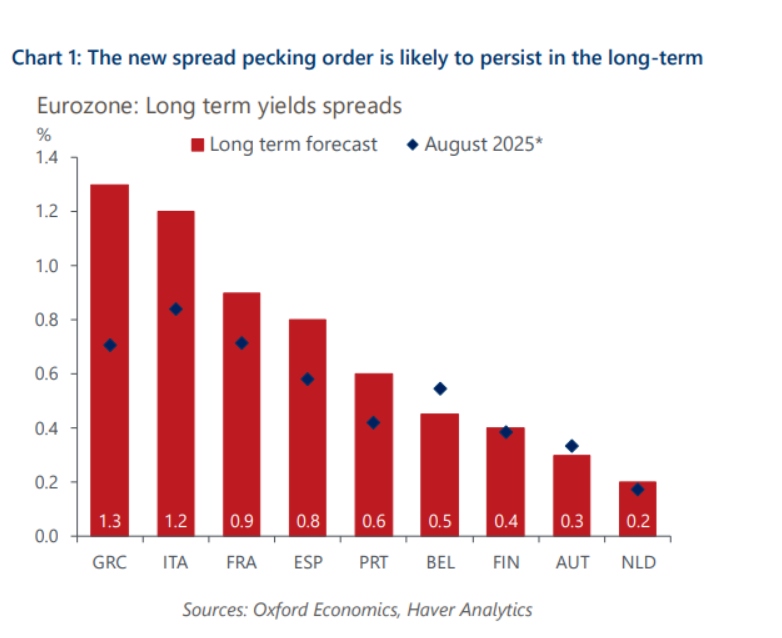 Chart 1: The new spread pecking order is likely to persist in the long-term

Eurozone: Long term yields spreads

%

Long term forecast

August 2025*

1.4
1.2
1.0
0.8
0.6
0.4
0.2
0.0

1.3
1.2
0.9
0.8
0.6
0.5
0.4
0.3
0.2

GRC
ITA
FRA
ESP
PRT
BEL
FIN
AUT
NLD

Sources: Oxford Economics, Haver Analytics